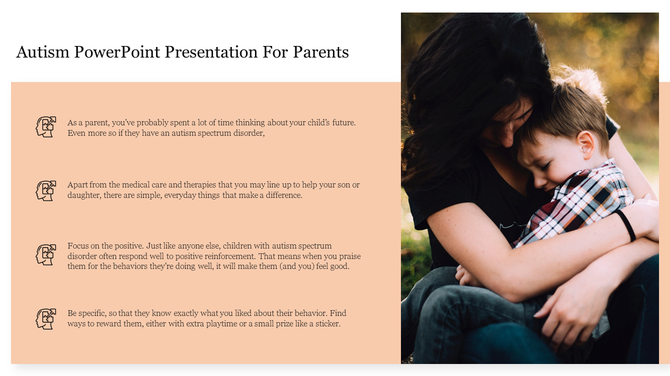 Autism PowerPoint Presentation For Parents

As a parent, you've probably spent a lot of time thinking about your child's future. Even more so if they have an autism spectrum disorder,

Apart from the medical care and therapies that you may line up to help your son or daughter, there are simple, everyday things that make a difference.

Focus on the positive. Just like anyone else, children with autism spectrum disorder often respond well to positive reinforcement. That means when you praise them for the behaviors they're doing well, it will make them (and you) feel good.

Be specific, so that they know exactly what you liked about their behavior. Find ways to reward them, either with extra playtime or a small prize like a sticker.